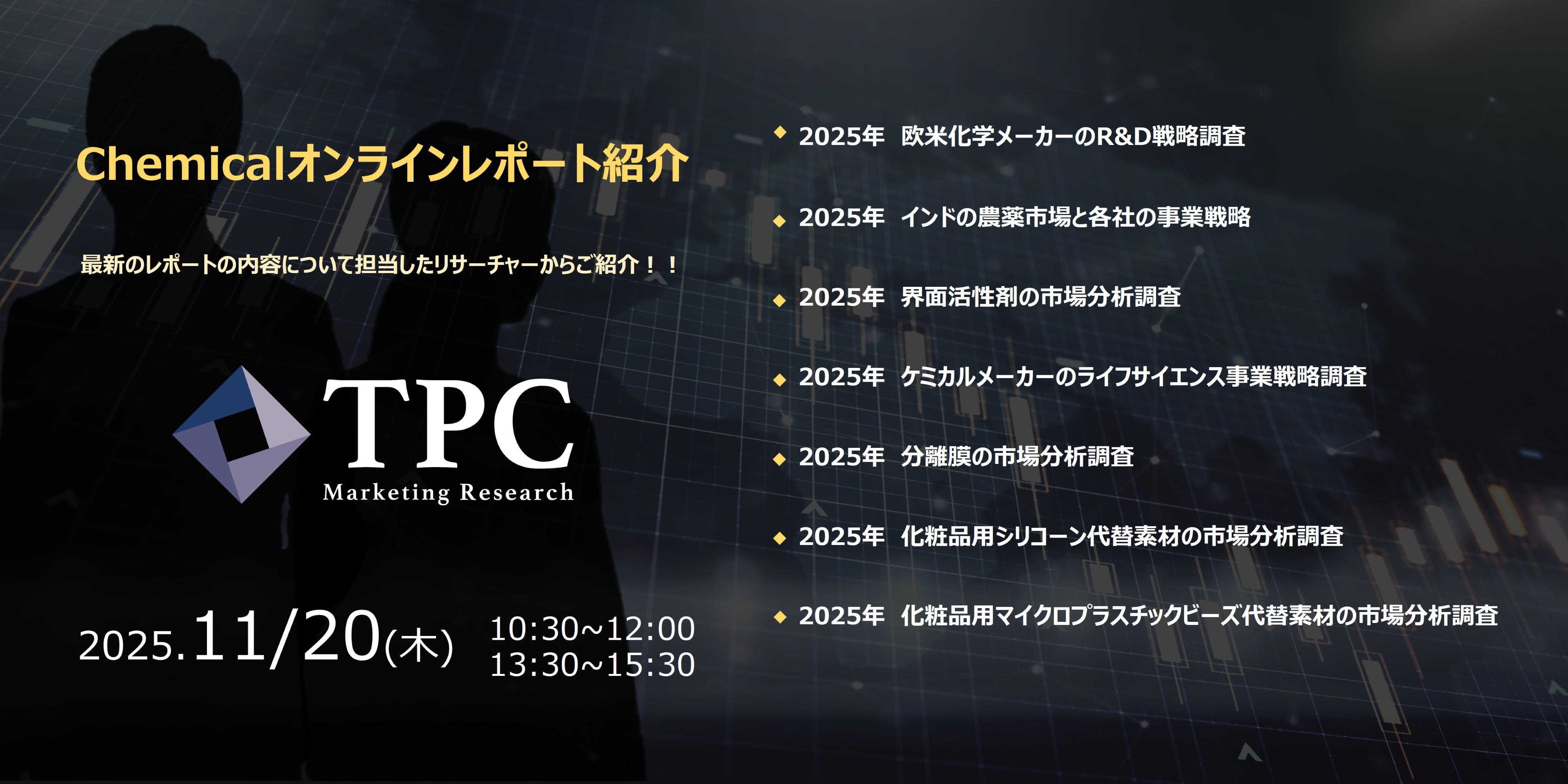 Chemicalオンラインレポート紹介

最新のレポートの内容について担当したリサーチャーからご紹介！！

TPC
Marketing Research

2025.11/20(木) 10:30~12:00
13:30~15:30

◆ 2025年 欧米化学メーカーのR&D戦略調査

◆ 2025年 インドの農薬市場と各社の事業戦略

◆ 2025年 界面活性剤の市場分析調査

◆ 2025年 ケミカルメーカーのライフサイエンス事業戦略調査

◆ 2025年 分離膜の市場分析調査

◆ 2025年 化粧品用シリコーン代替素材の市場分析調査

◆ 2025年 化粧品用マイクロプラスチックビーズ代替素材の市場分析調査